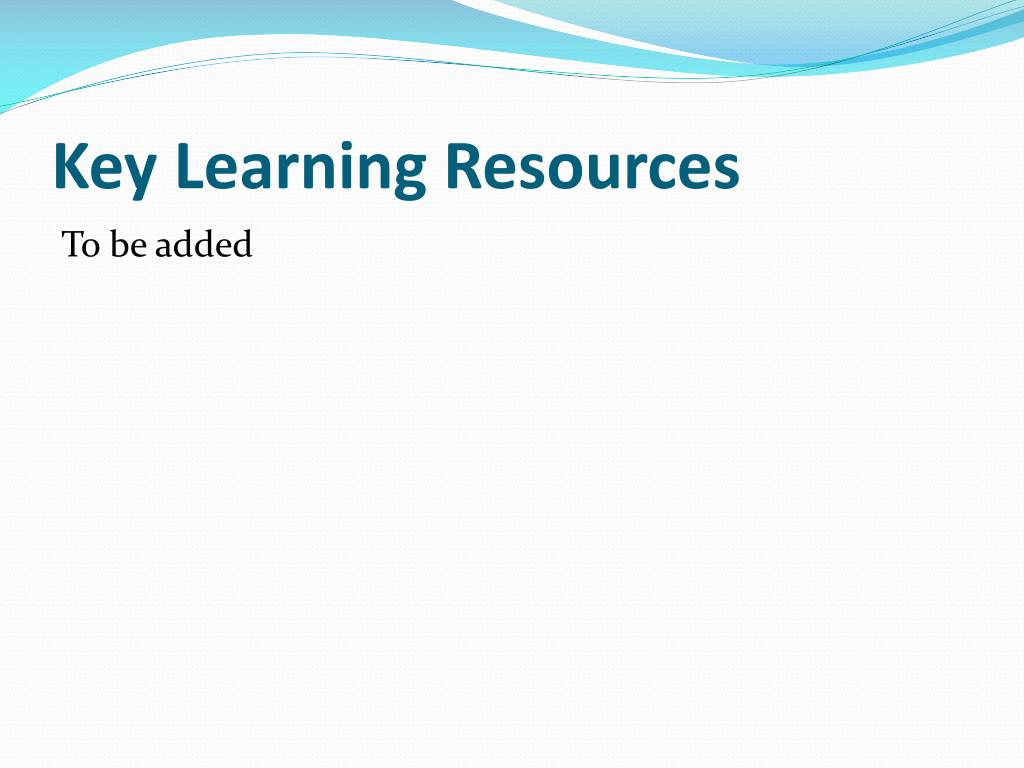 Key Learning Resources

To be added